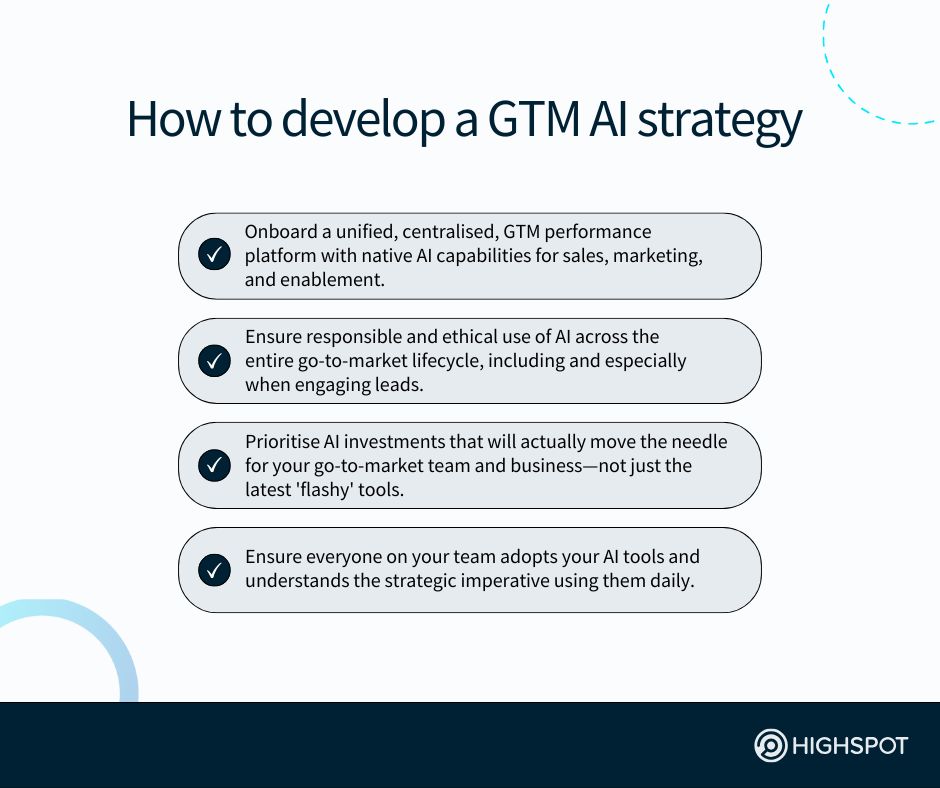 How to develop a GTM AI strategy

Onboard a unified, centralised, GTM performance platform with native AI capabilities for sales, marketing, and enablement.

Ensure responsible and ethical use of AI across the entire go-to-market lifecycle, including and especially when engaging leads.

Prioritise AI investments that will actually move the needle for your go-to-market team and business—not just the latest 'flashy' tools.

Ensure everyone on your team adopts your AI tools and understands the strategic imperative using them daily.

HIGHSPOT